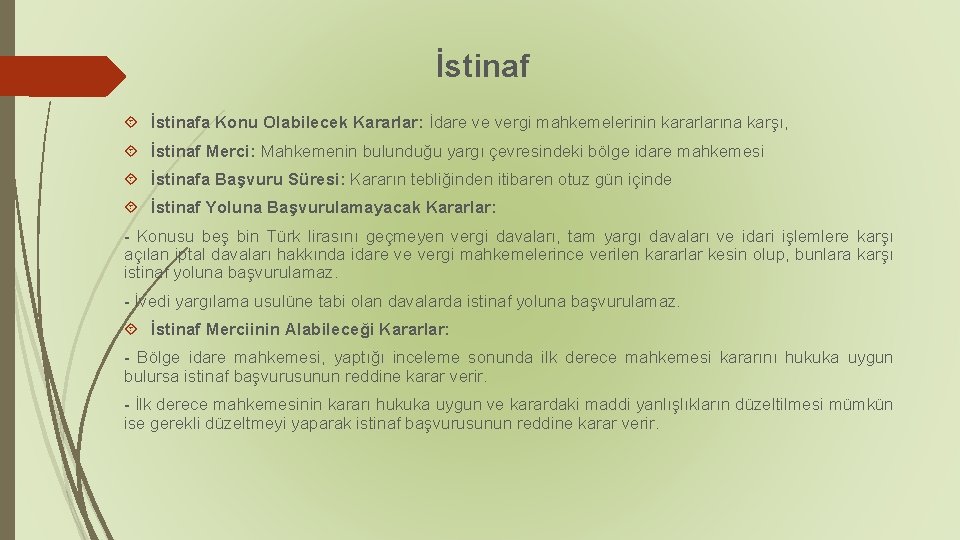 İstinaf

İstinafa Konu Olabilecek Kararlar: İdare ve vergi mahkemelerinin kararlarına karşı,

İstinaf Merci: Mahkemenin bulunduğu yargı çevresindeki bölge idare mahkemesi

İstinafa Başvuru Süresi: Kararın tebliğinden itibaren otuz gün içinde

İstinaf Yoluna Başvurulamayacak Kararlar:

- Konusu beş bin Türk lirasını geçmeyen vergi davaları, tam yargı davaları ve idari işlemlere karşı açılan iptal davaları hakkında idare ve vergi mahkemelerince verilen kararlar kesin olup, bunlara karşı istinaf yoluna başvurulamaz.

- İvedi yargılama usulüne tabi olan davalarda istinaf yoluna başvurulamaz.

İstinaf Merciinin Alabileceği Kararlar:

- Bölge idare mahkemesi, yaptığı inceleme sonunda ilk derece mahkemesi kararını hukuka uygun bulursa istinaf başvurusunun reddine karar verir.

- İlk derece mahkemesinin kararı hukuka uygun ve karardaki maddi yanlışlıkların düzeltilmesi mümkün ise gerekli düzeltmeyi yaparak istinaf başvurusunun reddine karar verir.